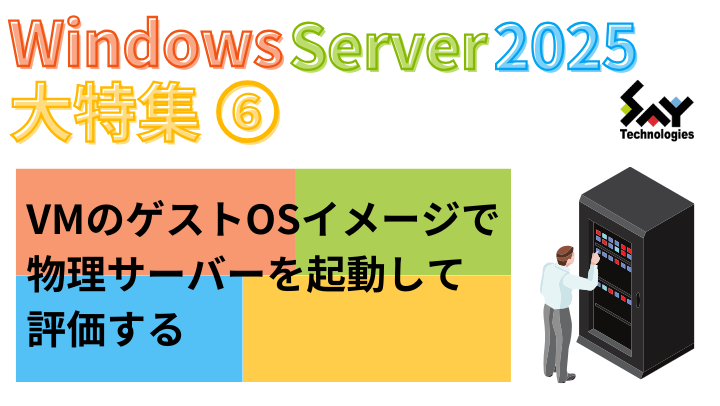 Windows Server 2025
大特集 ⑥

SAY Technologies

VMのゲストOSイメージで物理サーバーを起動して評価する